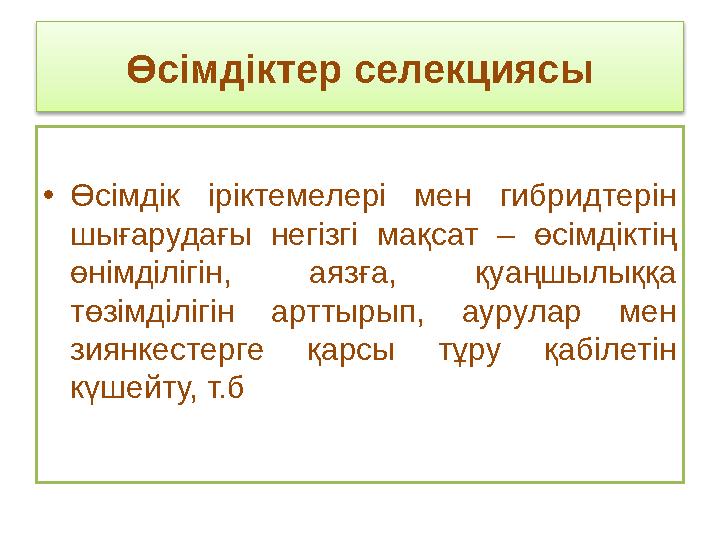 Өсімдіктер селекциясы

• Өсімдік іріктемелері мен гибридтерін шығарудағы негізгі мақсат – өсімдіктің өнімділігін, аязға, қуаңшылыққа төзімділігін арттырып, аурулар мен зиянкестерге қарсы тұру қабілетін күшейту, т.б